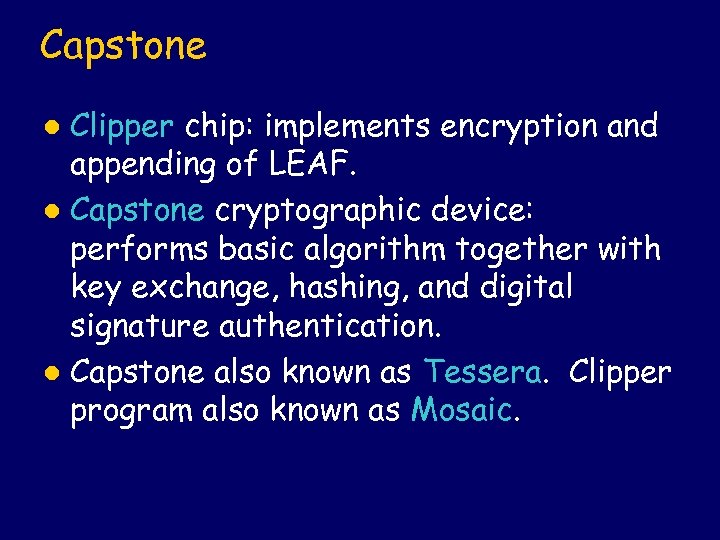 Capstone

- Clipper chip: implements encryption and appending of LEAF.
- Capstone cryptographic device: performs basic algorithm together with key exchange, hashing, and digital signature authentication.
- Capstone also known as Tessera. Clipper program also known as Mosaic.